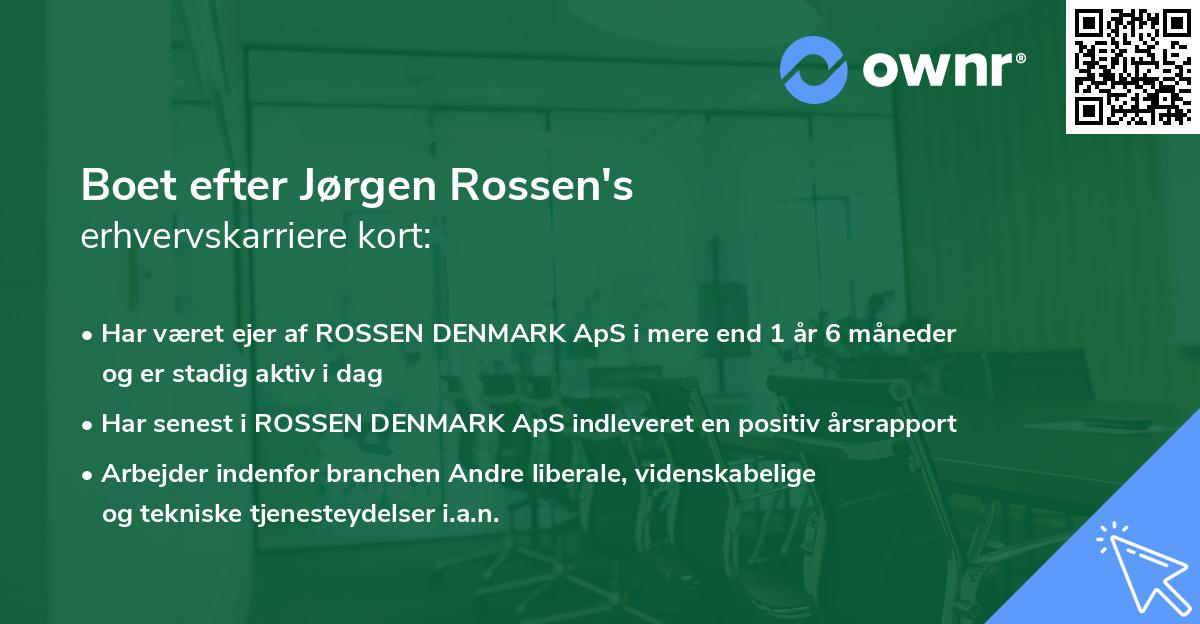 ownr®

Boet efter Jørgen Rossen's erhvervskarriere kort:

• Har været ejer af ROSSEN DENMARK ApS i mere end 1 år 6 måneder og er stadig aktiv i dag

• Har senest i ROSSEN DENMARK ApS indleveret en positiv årsrapport

• Arbejder indenfor branchen Andre liberale, videnskabelige og tekniske tjenesteydelser i.a.n.